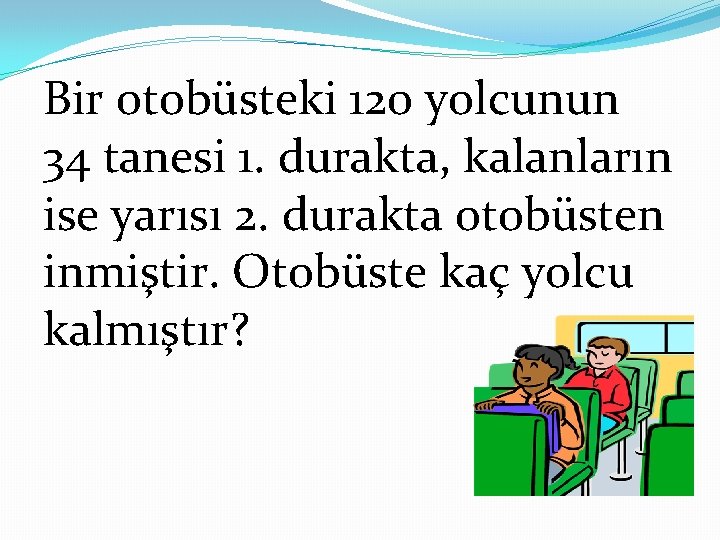 Bir otobüsteki 120 yolcunun 34 tanesi 1. durakta, kalanların ise yarısı 2. durakta otobüsten inmiştir. Otobüste kaç yolcu kalmıştır?